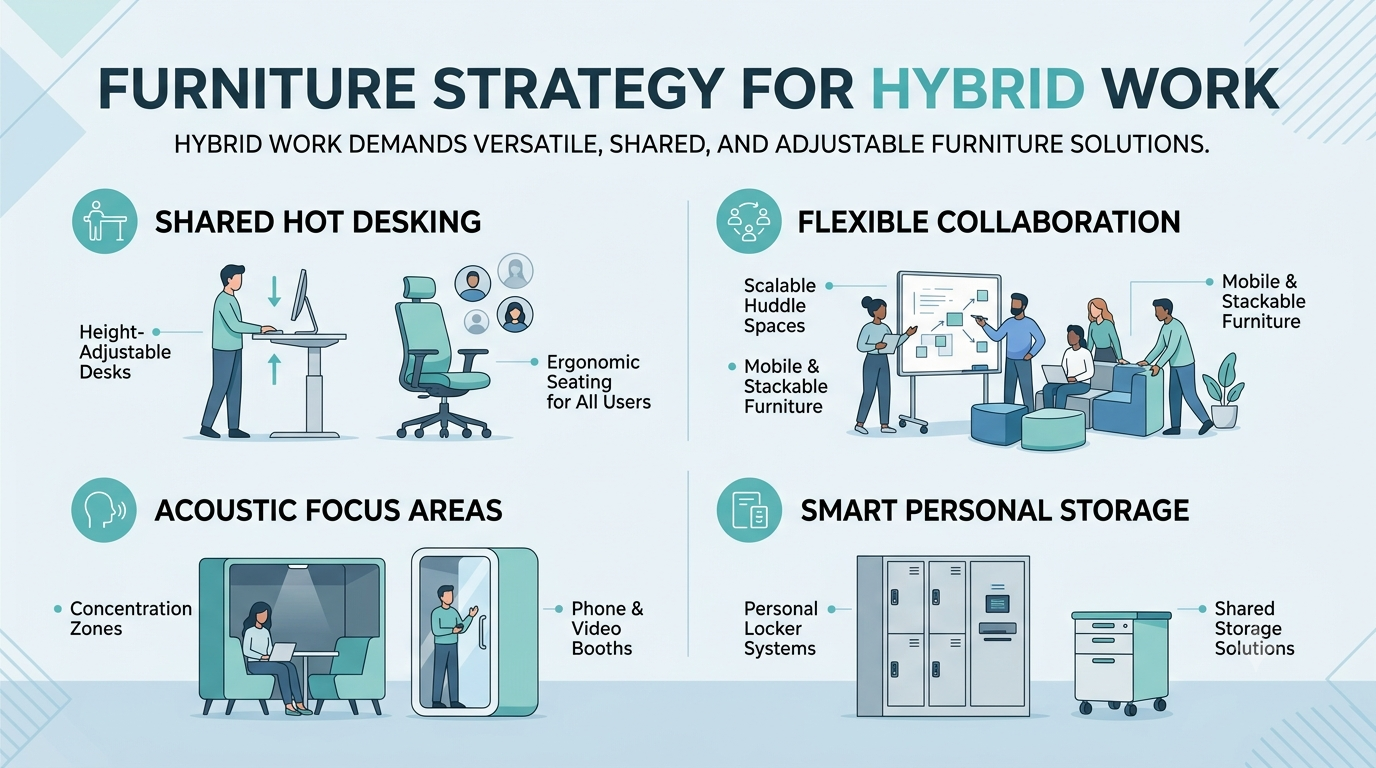 FURNITURE STRATEGY FOR HYBRID WORK

HYBRID WORK DEMANDS VERSATILE, SHARED, AND ADJUSTABLE FURNITURE SOLUTIONS.

SHARED HOT DESKING

Height-Adjustable Desks

Ergonomic Seating for All Users

FLEXIBLE COLLABORATION

Scalable Huddle Spaces

Mobile & Stackable Furniture

Mobile & Stackable Furniture

ACOUSTIC FOCUS AREAS

Concentration Zones

Phone & Video Booths

SMART PERSONAL STORAGE

Personal Locker Systems

Shared Storage Solutions